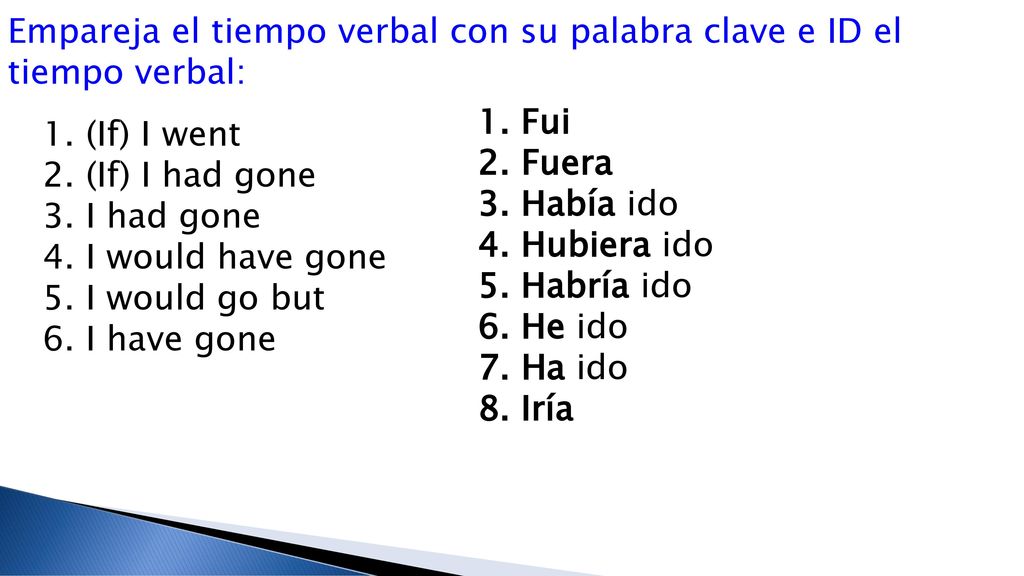 Empareja el tiempo verbal con su palabra clave e ID el tiempo verbal:

1. (If) I went
2. (If) I had gone
3. I had gone
4. I would have gone
5. I would go but
6. I have gone

1. Fui
2. Fuera
3. Había ido
4. Hubiera ido
5. Habría ido
6. He ido
7. Ha ido
8. Iría